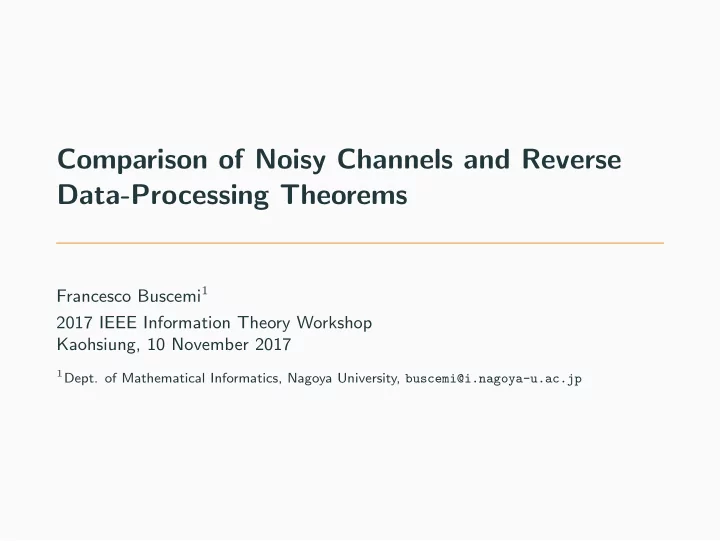 Comparison of Noisy Channels and Reverse Data-Processing Theorems

Francesco Buscemi$^1$
2017 IEEE Information Theory Workshop
Kaohsiung, 10 November 2017

$^1$Dept. of Mathematical Informatics, Nagoya University, buscemi@i.nagoya-u.ac.jp